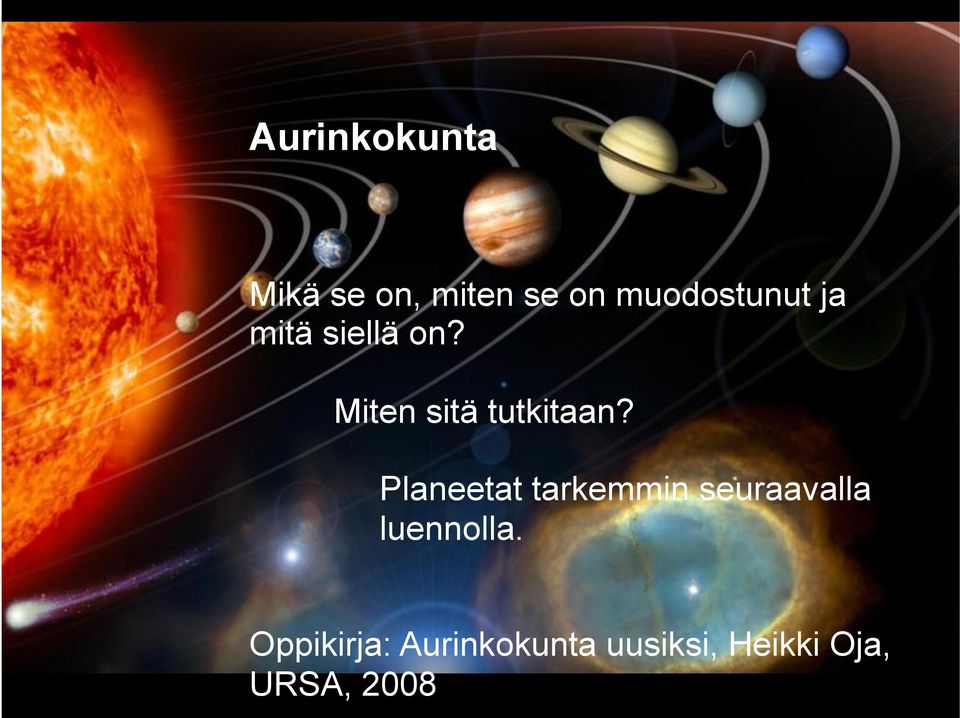 Aurinkokunta

Mikä se on, miten se on muodostunut ja mitä siellä on?

Miten sitä tutkitaan?

Planeetat tarkemmin seuraavalla luennolla.

Oppikirja: Aurinkokunta uusiksi, Heikki Oja, URSA, 2008